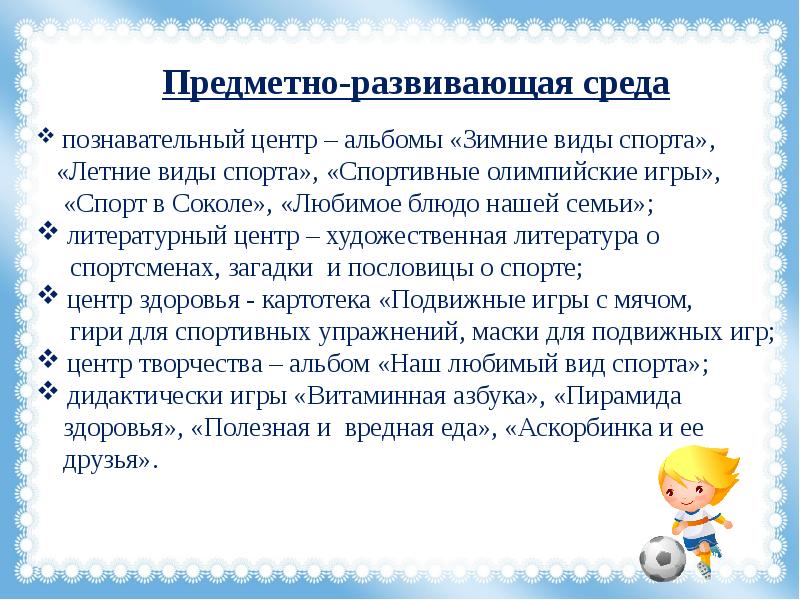 Предметно-развивающая среда

❖ познавательный центр – альбомы «Зимние виды спорта», «Летние виды спорта», «Спортивные олимпийские игры», «Спорт в Соколе», «Любимое блюдо нашей семьи»;
❖ литературный центр – художественная литература о спортсменах, загадки и пословицы о спорте;
❖ центр здоровья - картотека «Подвижные игры с мячом, гири для спортивных упражнений, маски для подвижных игр;
❖ центр творчества – альбом «Наш любимый вид спорта»;
❖ дидактически игры «Витаминная азбука», «Пирамида здоровья», «Полезная и вредная еда», «Аскорбинка и ее друзья».